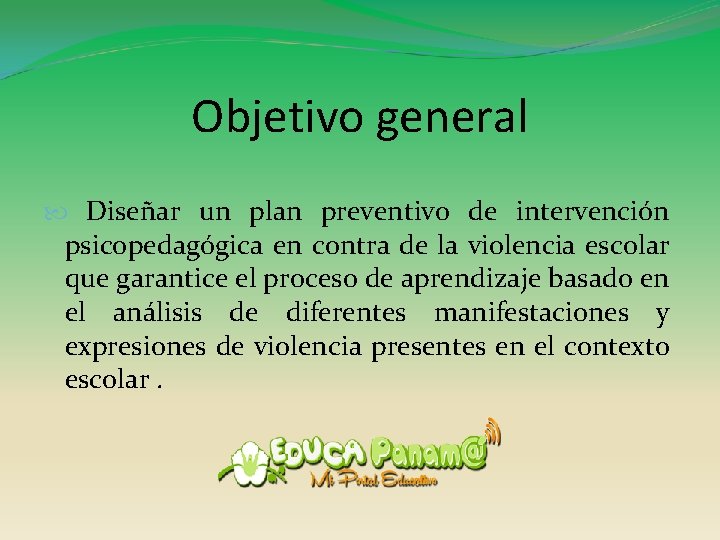 Objetivo general

Diseñar un plan preventivo de intervención psicopedagógica en contra de la violencia escolar que garantice el proceso de aprendizaje basado en el análisis de diferentes manifestaciones y expresiones de violencia presentes en el contexto escolar .

EDUCA Panam@
Mi Portal Educativo